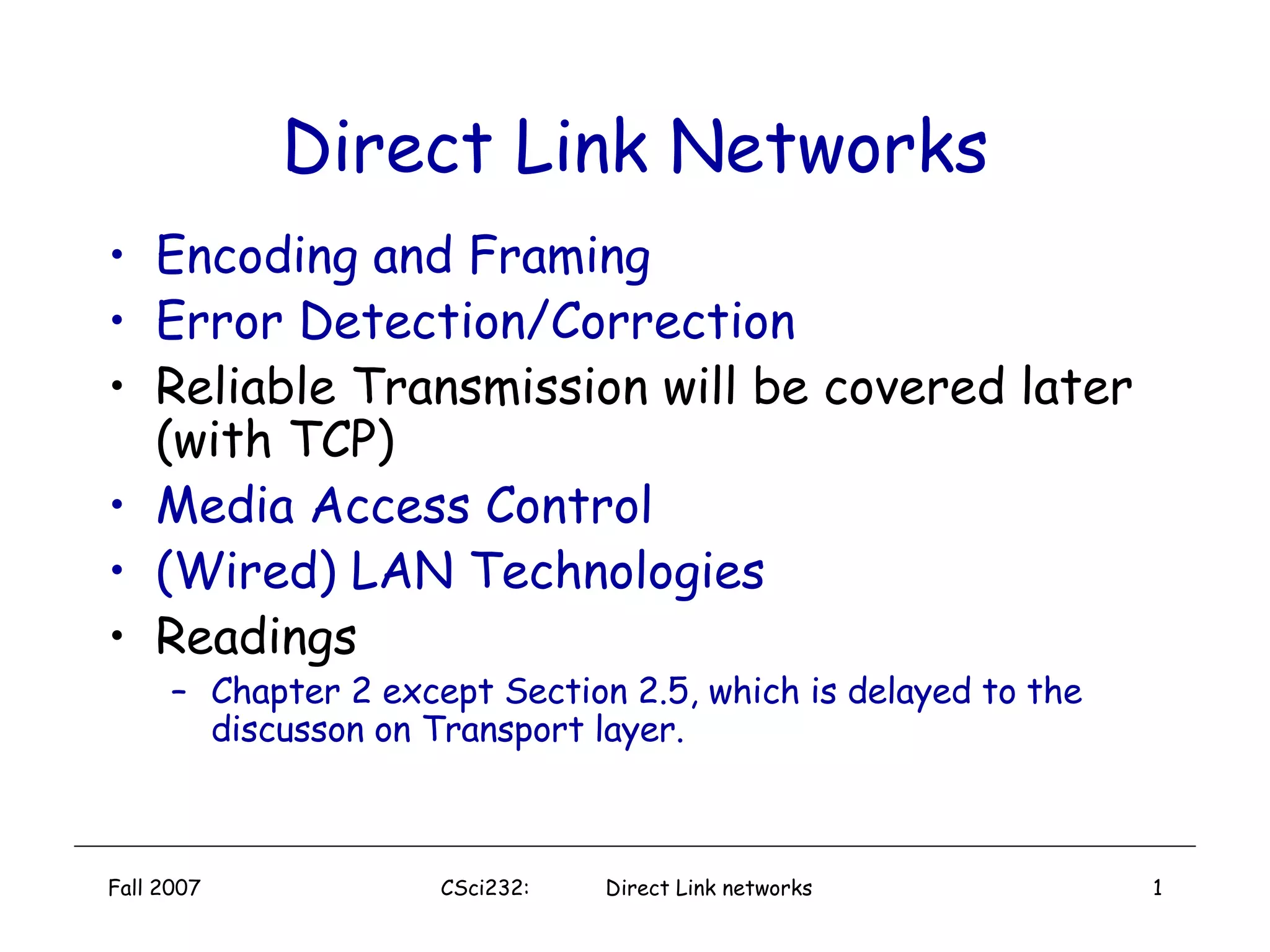 Direct Link Networks

• Encoding and Framing
• Error Detection/Correction
• Reliable Transmission will be covered later (with TCP)
• Media Access Control
• (Wired) LAN Technologies
• Readings
  – Chapter 2 except Section 2.5, which is delayed to the discusson on Transport layer.

Fall 2007 CSci232: Direct Link networks 1